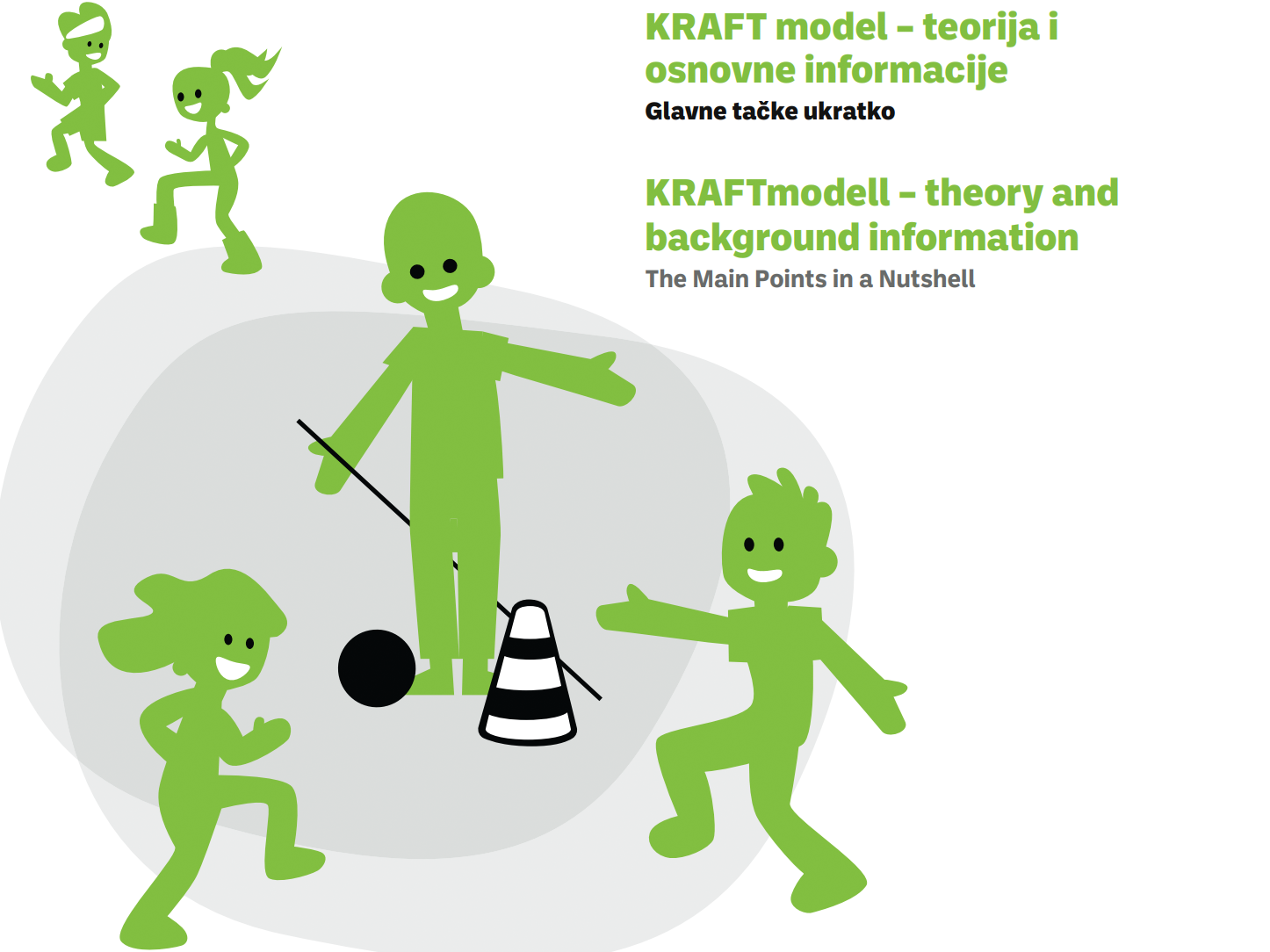 KRAFT model – teorija i osnovne informacije
Glavne tačke ukratko

KRAFTmodell – theory and background information
The Main Points in a Nutshell